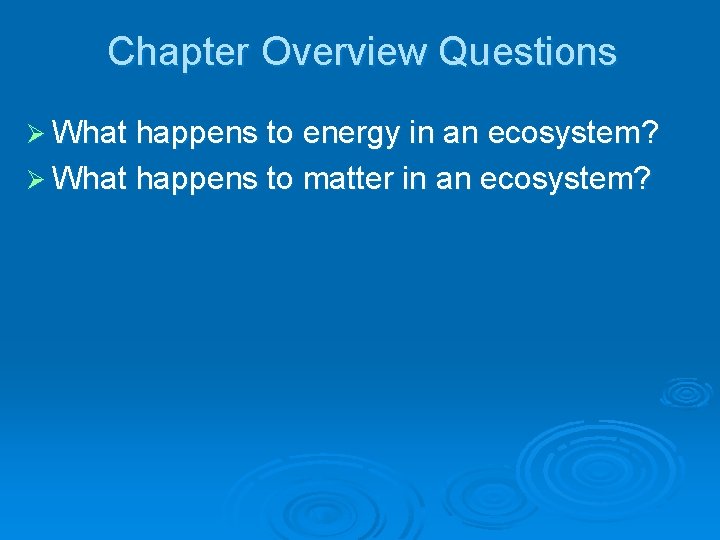 Chapter Overview Questions

➢ What happens to energy in an ecosystem?
➢ What happens to matter in an ecosystem?